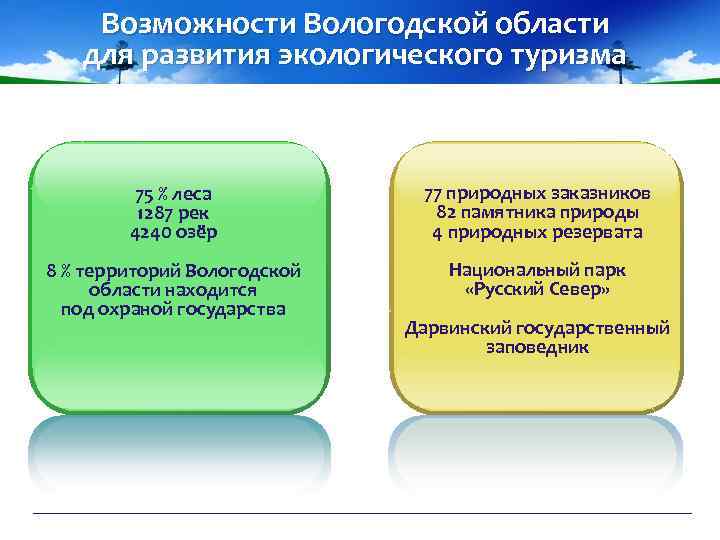 Возможности Вологодской области для развития экологического туризма

75 % леса
1287 рек
4240 озёр

8 % территорий Вологодской области находится под охраной государства

77 природных заказников
82 памятника природы
4 природных резервата

Национальный парк «Русский Север»

Дарвинский государственный заповедник